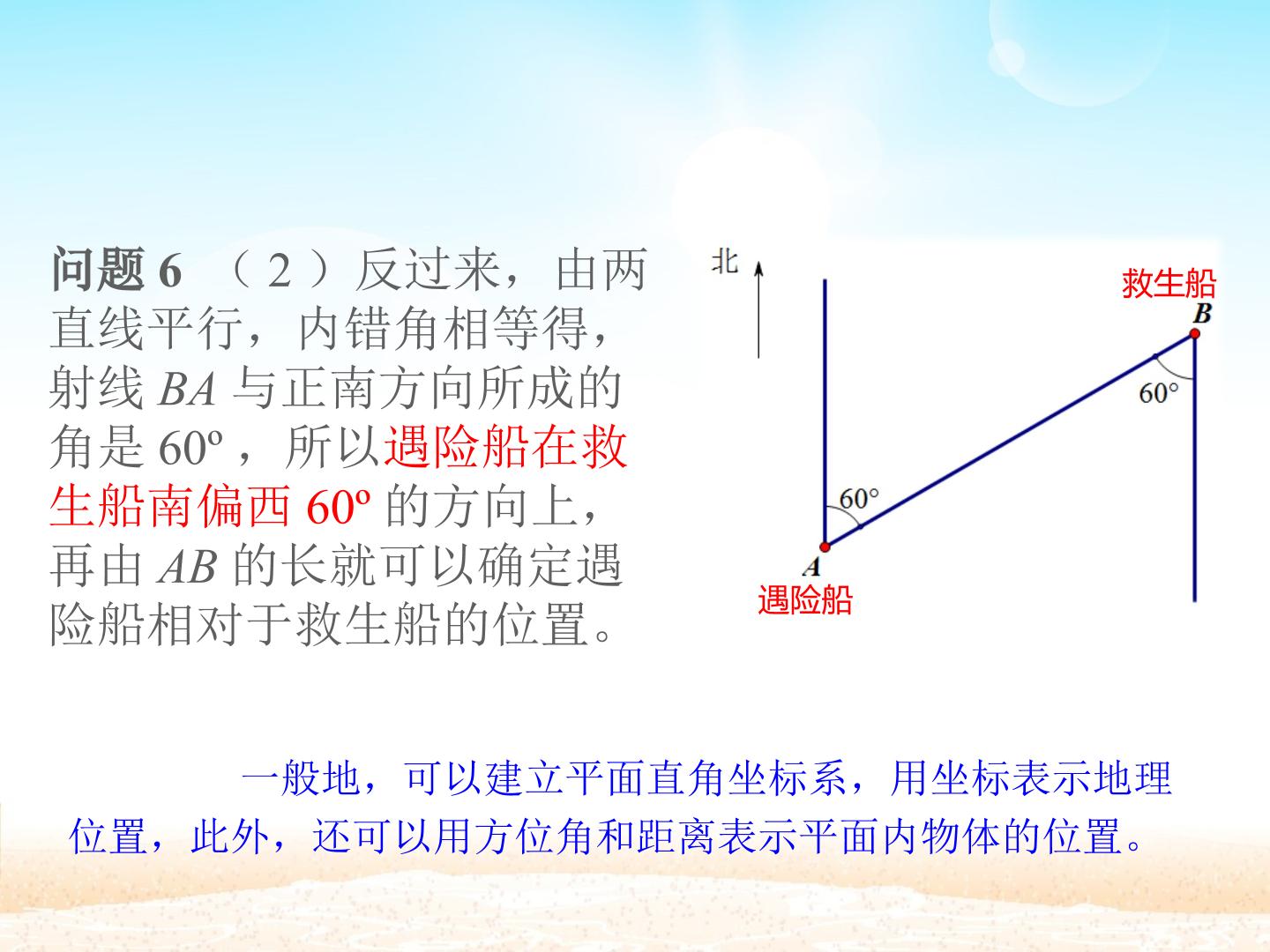 问题6 （2）反过来，由两直线平行，内错角相等得，射线BA与正南方向所成的角是60º，所以遇险船在救生船南偏西60º的方向上，再由AB的长就可以确定遇险船相对于救生船的位置。

北

救生船
B
60°
60°
A
遇险船

一般地，可以建立平面直角坐标系，用坐标表示地理位置，此外，还可以用方位角和距离表示平面内物体的位置。